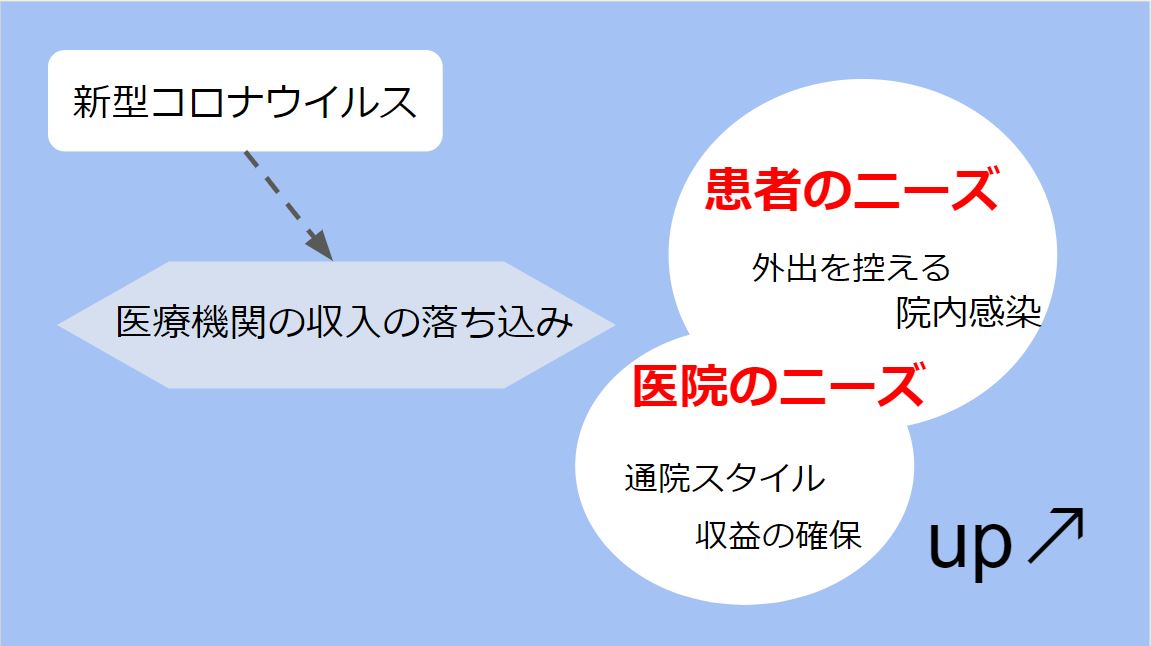 新型コロナウイルス

医療機関の収入の落ち込み

患者のニーズ

外出を控える
院内感染

医院のニーズ

通院スタイル
収益の確保

up↗